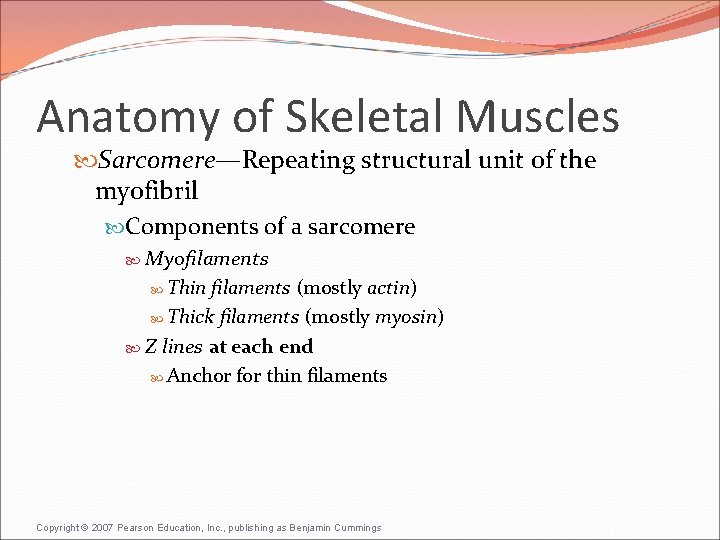 Anatomy of Skeletal Muscles

Sarcomere—Repeating structural unit of the myofibril

Components of a sarcomere

Myofilaments

Thin filaments (mostly actin)

Thick filaments (mostly myosin)

Z lines at each end

Anchor for thin filaments

Copyright © 2007 Pearson Education, Inc., publishing as Benjamin Cummings